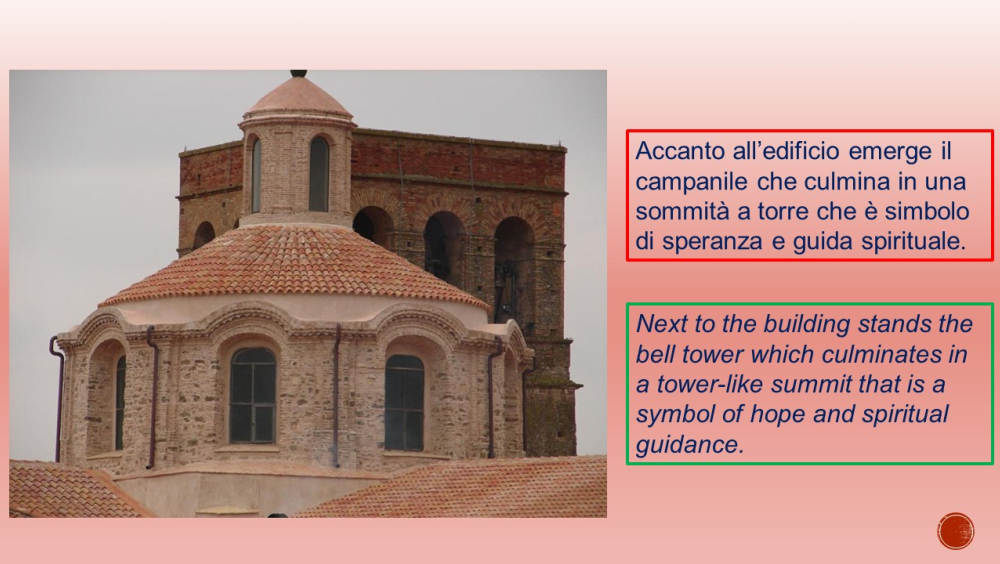 Accanto all’edificio emerge il campanile che culmina in una sommità a torre che è simbolo di speranza e guida spirituale.

Next to the building stands the bell tower which culminates in a tower-like summit that is a symbol of hope and spiritual guidance.